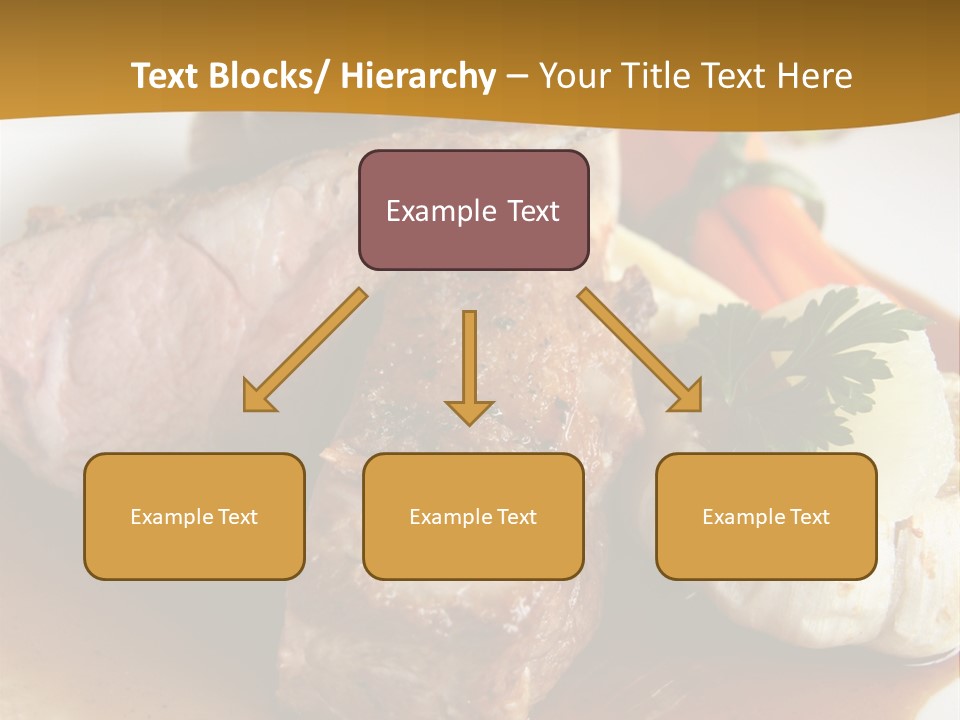 Text Blocks/ Hierarchy – Your Title Text Here

Example Text

Example Text

Example Text

Example Text